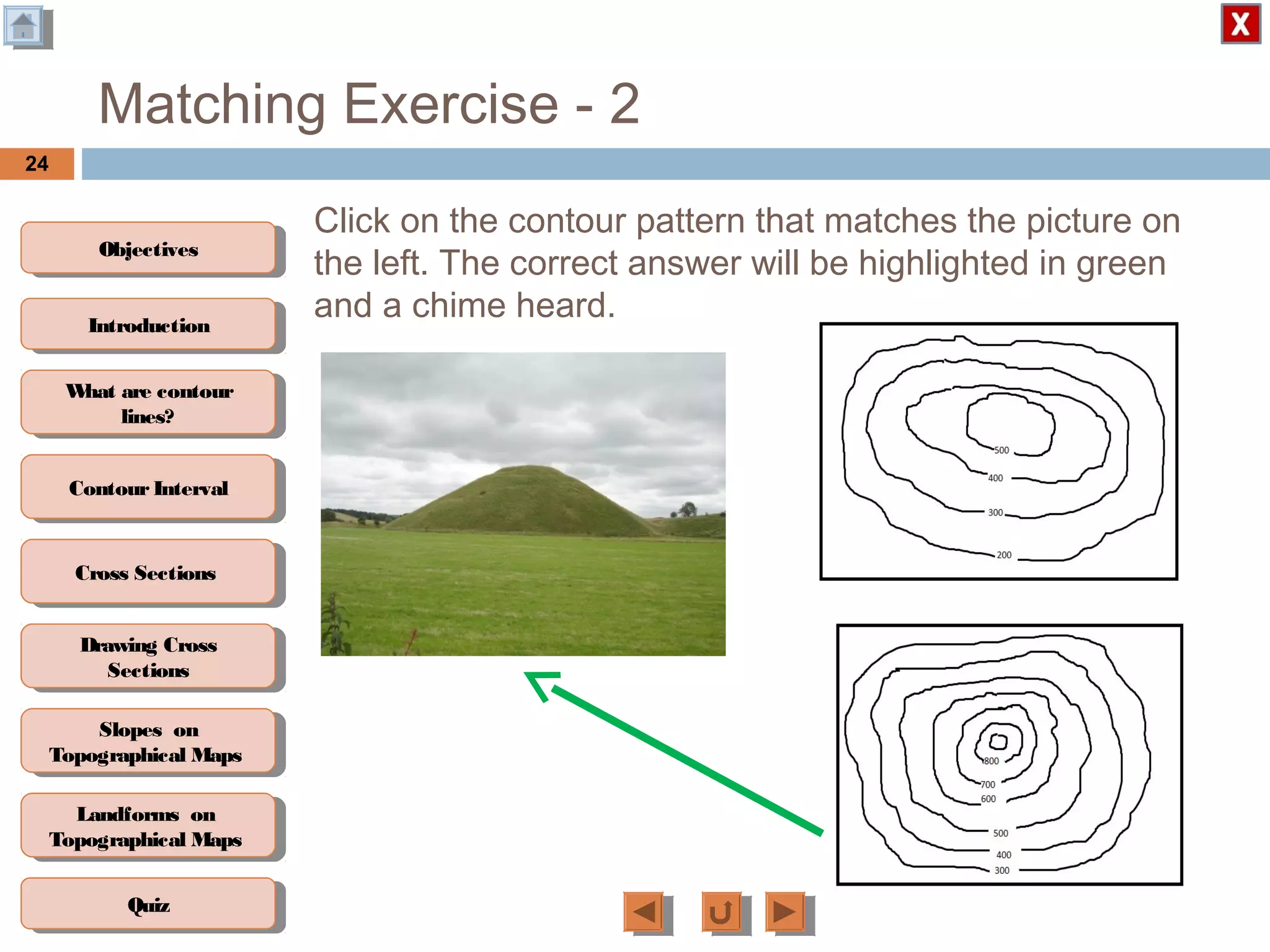 X

Matching Exercise - 2

24

Objectives

Introduction

What are contour lines?

Contour Interval

Cross Sections

Drawing Cross Sections

Slopes on Topographical Maps

Landforms on Topographical Maps

Quiz

Click on the contour pattern that matches the picture on the left. The correct answer will be highlighted in green and a chime heard.

500
400
300
200

800
700
600
500
400
300